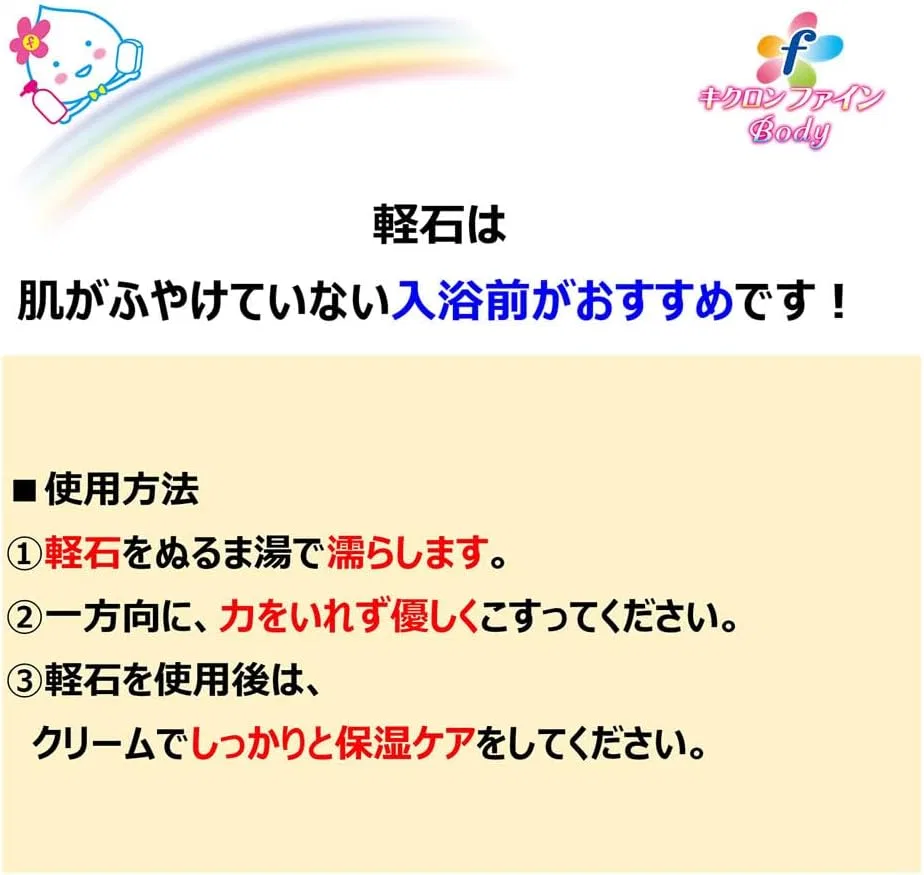 f
キクロンファイン
Body

軽石は
肌がふやけていない入浴前がおすすめです！

■使用方法
①軽石をぬるま湯で濡らします。
②一方向に、力をいれず優しくこすってください。
③軽石を使用後は、
クリームでしっかりと保湿ケアをしてください。